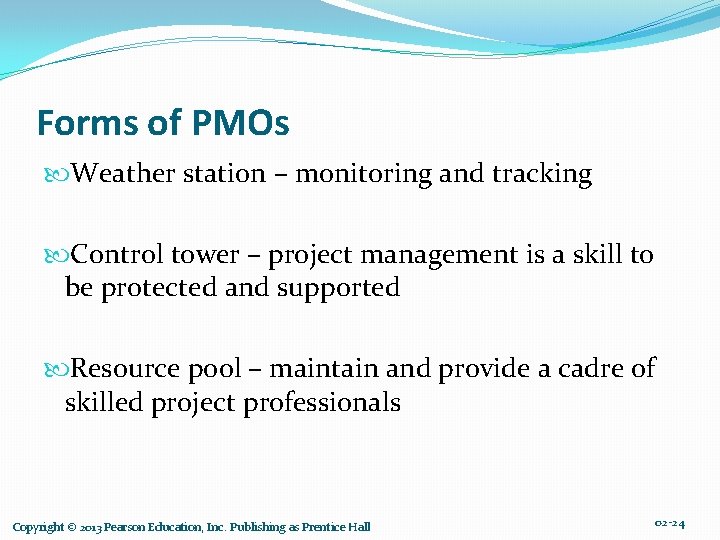 Forms of PMOs

Weather station – monitoring and tracking

Control tower – project management is a skill to be protected and supported

Resource pool – maintain and provide a cadre of skilled project professionals

Copyright © 2013 Pearson Education, Inc. Publishing as Prentice Hall

02-24